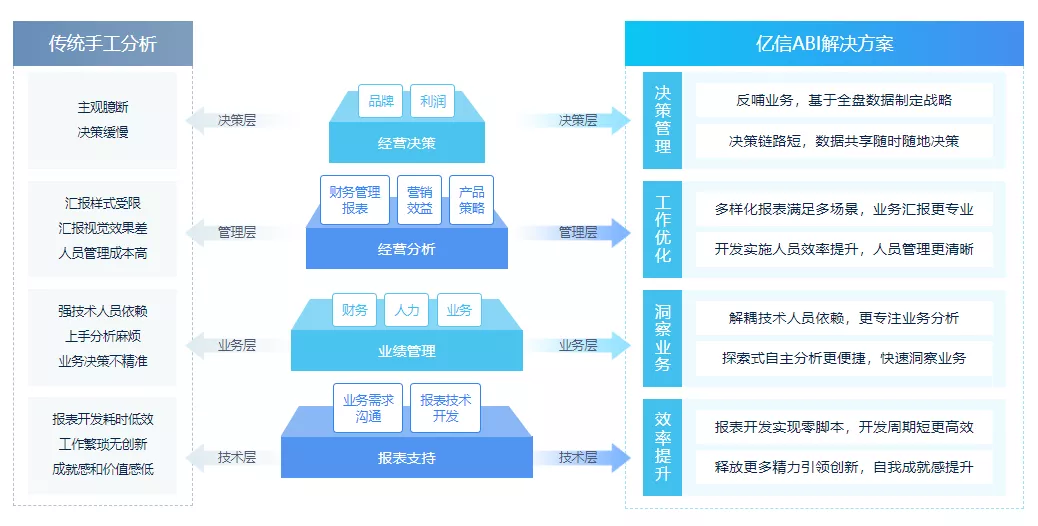 传统手工分析

主观臆断
决策缓慢

汇报样式受限
汇报视觉效果差
人员管理成本高

强技术人员依赖
上手分析麻烦
业务决策不精准

报表开发耗时低效
工作繁琐无创新
成就感和价值感低

决策层

管理层

业务层

技术层

品牌　利润
经营决策

财务管理报表　营销效益　产品策略
经营分析

财务　人力　业务
业绩管理

业务需求沟通　报表技术开发
报表支持

决策层

管理层

业务层

技术层

亿信ABI解决方案

决策管理
反哺业务，基于全盘数据制定战略
决策链路短，数据共享随时随地决策

工作优化
多样化报表满足多场景，业务汇报更专业
开发实施人员效率提升，人员管理更清晰

洞察业务
解耦技术人员依赖，更专注业务分析
探索式自主分析更便捷，快速洞察业务

效率提升
报表开发实现零脚本，开发周期短更高效
释放更多精力引领创新，自我成就感提升